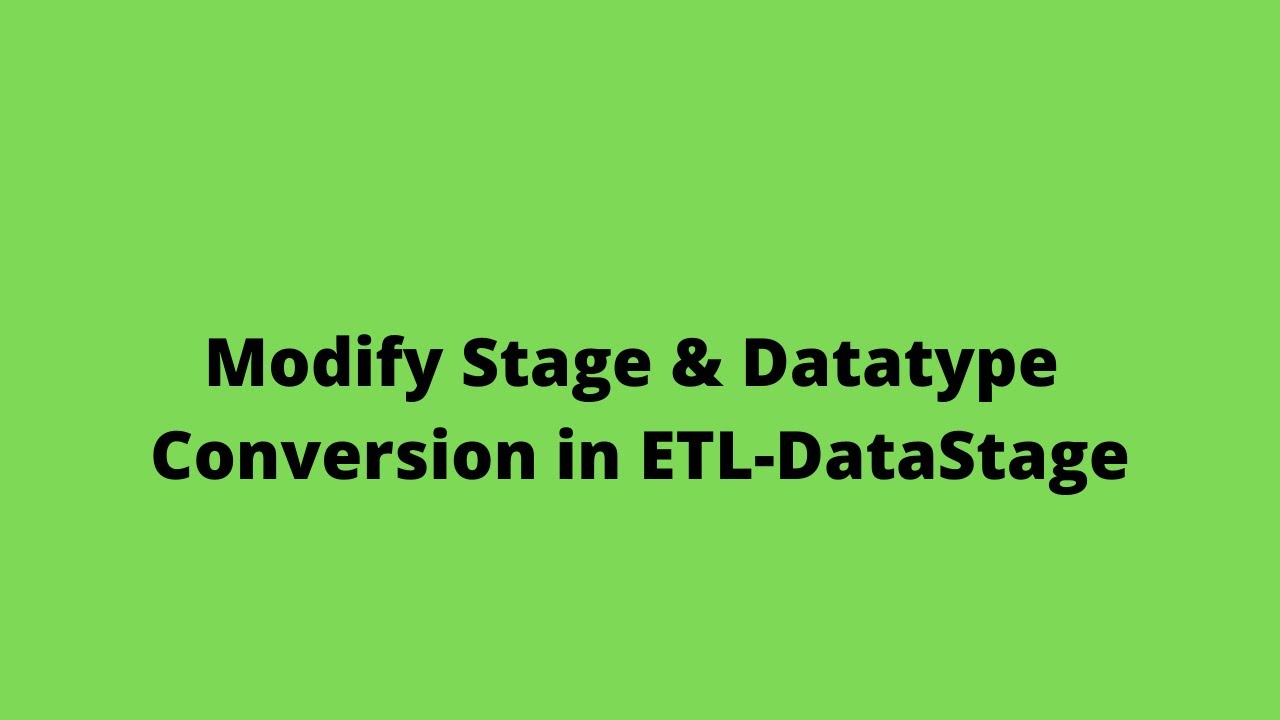 Modify Stage & Datatype Conversion in ETL-DataStage